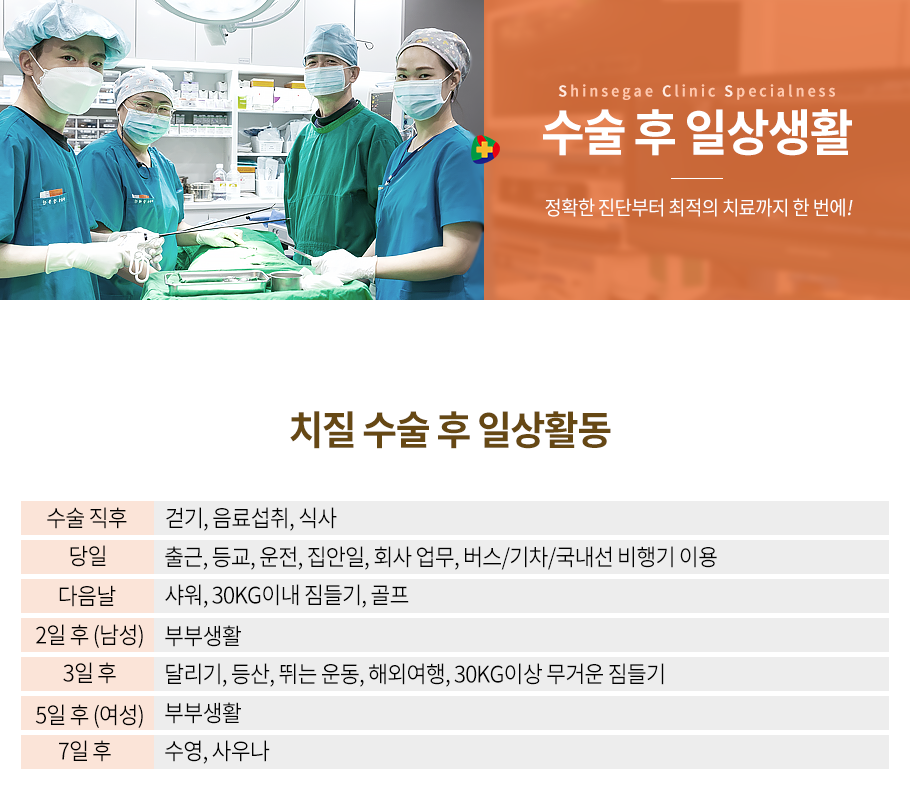 Shinsegae Clinic Specialness

수술 후 일상생활

정확한 진단부터 최적의 치료까지 한 번에!

치질 수술 후 일상활동

| 수술 직후 | 걷기, 음료섭취, 식사 |
|---|---|
| 당일 | 출근, 등교, 운전, 집안일, 회사 업무, 버스/기차/국내선 비행기 이용 |
| 다음날 | 샤워, 30KG이내 짐들기, 골프 |
| 2일 후 (남성) | 부부생활 |
| 3일 후 | 달리기, 등산, 뛰는 운동, 해외여행, 30KG이상 무거운 짐들기 |
| 5일 후 (여성) | 부부생활 |
| 7일 후 | 수영, 사우나 |